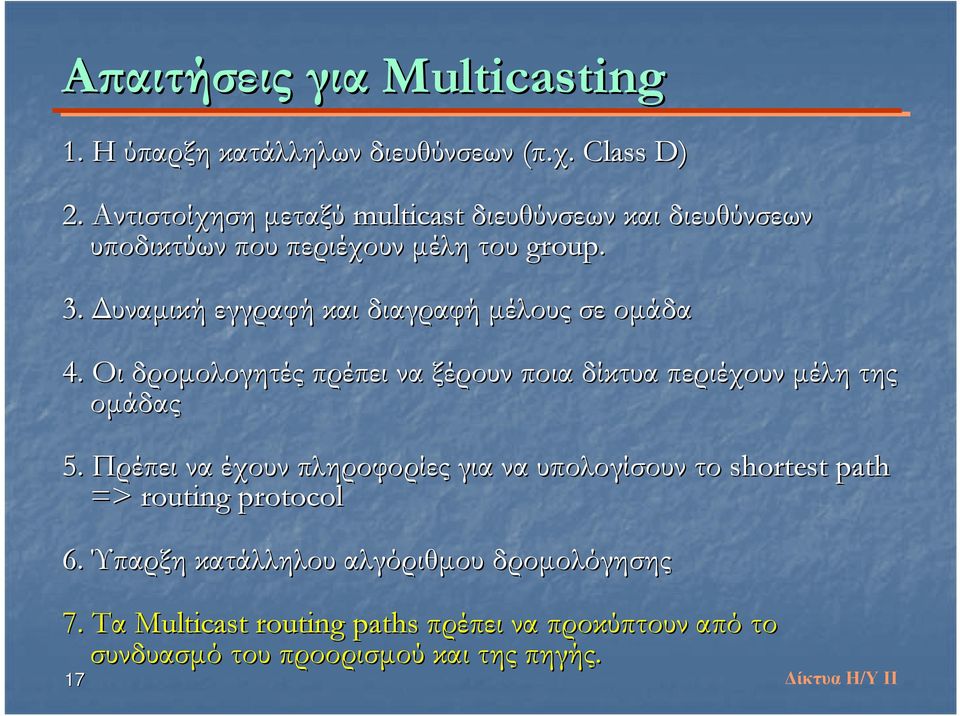 Απαιτήσεις για Multicasting

1. Η ύπαρξη κατάλληλων διευθύνσεων (π.χ. Class D)

2. Αντιστοίχηση μεταξύ multicast διευθύνσεων και διευθύνσεων υποδικτύων που περιέχουν μέλη του group.

3. Δυναμική εγγραφή και διαγραφή μέλους σε ομάδα

4. Οι δρομολογητές πρέπει να ξέρουν ποια δίκτυα περιέχουν μέλη της ομάδας

5. Πρέπει να έχουν πληροφορίες για να υπολογίσουν το shortest path => routing protocol

6. Ύπαρξη κατάλληλου αλγόριθμου δρομολόγησης

7. Τα Multicast routing paths πρέπει να προκύπτουν από το συνδυασμό του προορισμού και της πηγής.

17

Δίκτυα Η/Υ ΙΙ